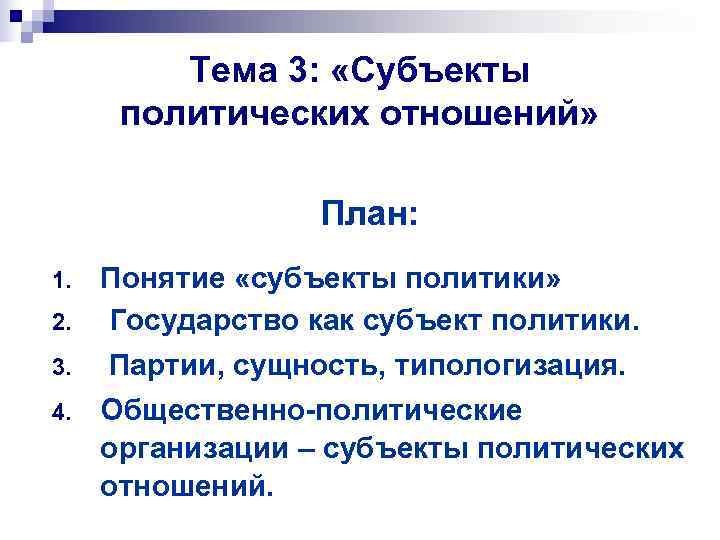 Тема 3: «Субъекты политических отношений»

План:

1. Понятие «субъекты политики»
2. Государство как субъект политики.
3. Партии, сущность, типологизация.
4. Общественно-политические организации – субъекты политических отношений.